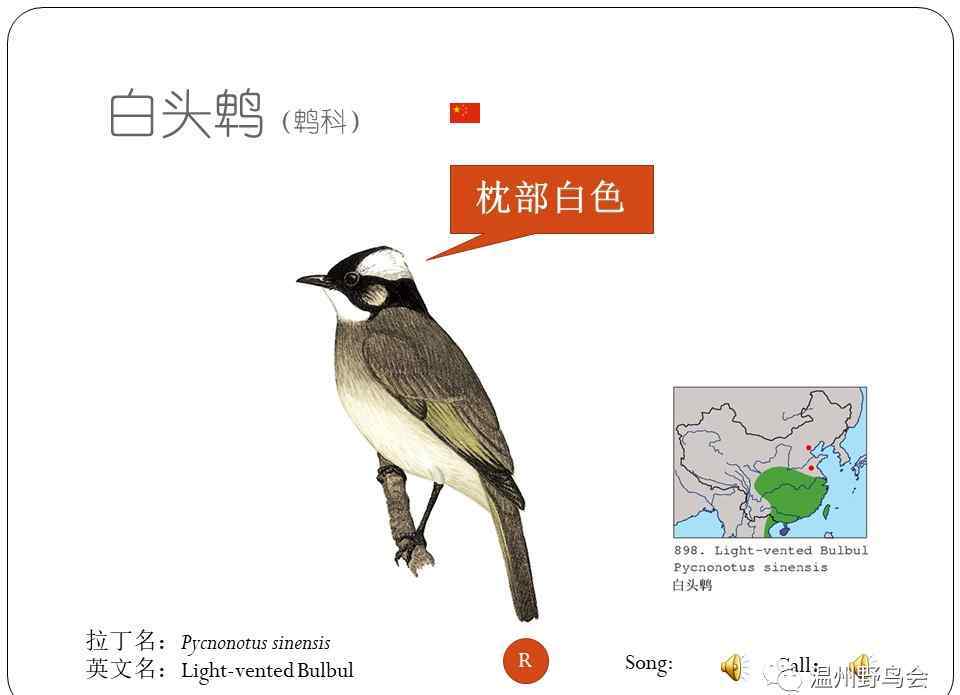 白头鹎（鹎科）

枕部白色

898. Light-vented Bulbul
Pycnonotus sinensis
白头鹎

拉丁名：Pycnonotus sinensis
英文名：Light-vented Bulbul

R

Song:

Call:

温州野鸟会